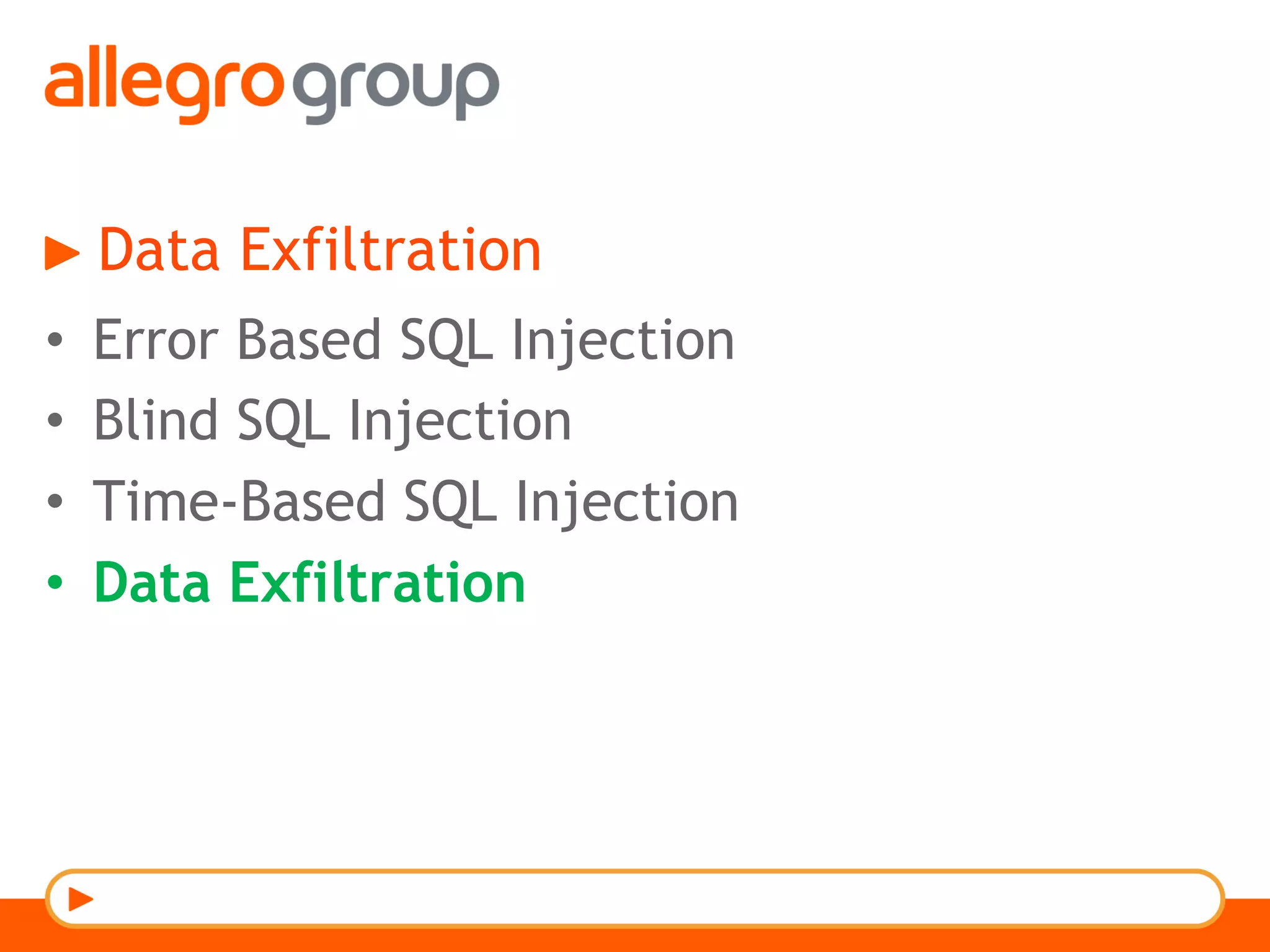 allegrogroup

▶ Data Exfiltration

• Error Based SQL Injection
• Blind SQL Injection
• Time-Based SQL Injection
• Data Exfiltration